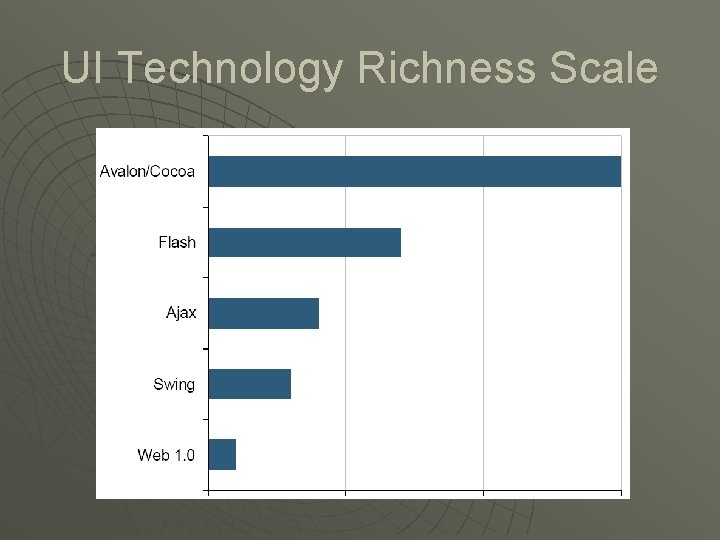 UI Technology Richness Scale

Avalon/Cocoa

Flash

Ajax

Swing

Web 1.0